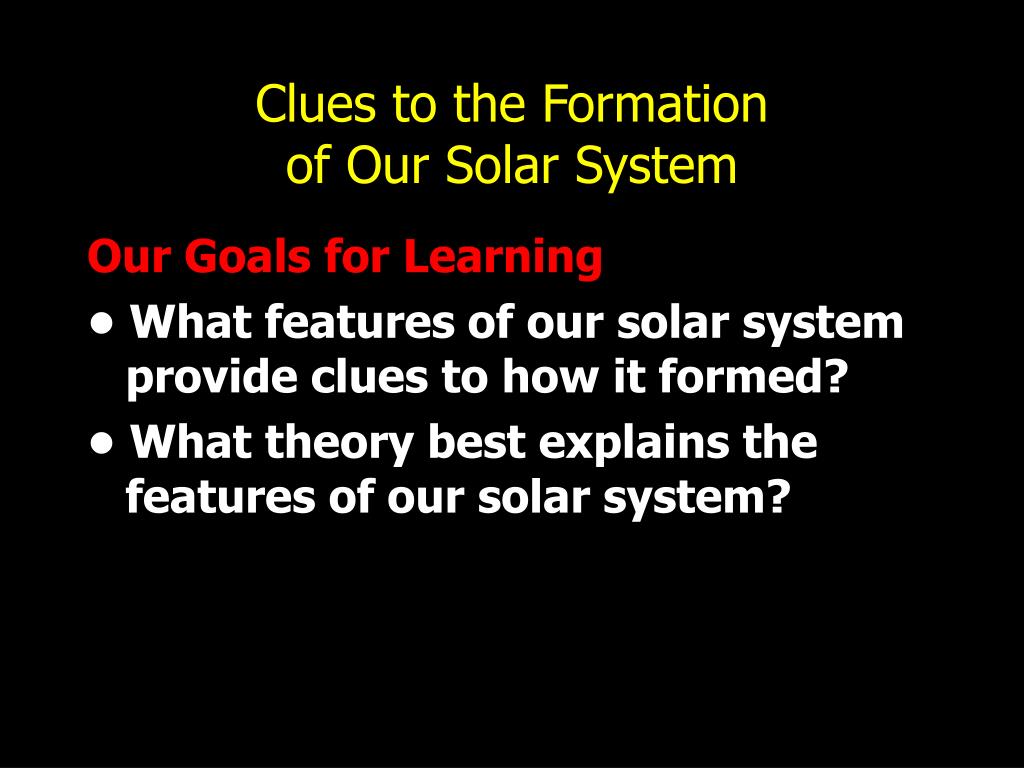 Clues to the Formation
of Our Solar System

Our Goals for Learning

• What features of our solar system provide clues to how it formed?

• What theory best explains the features of our solar system?